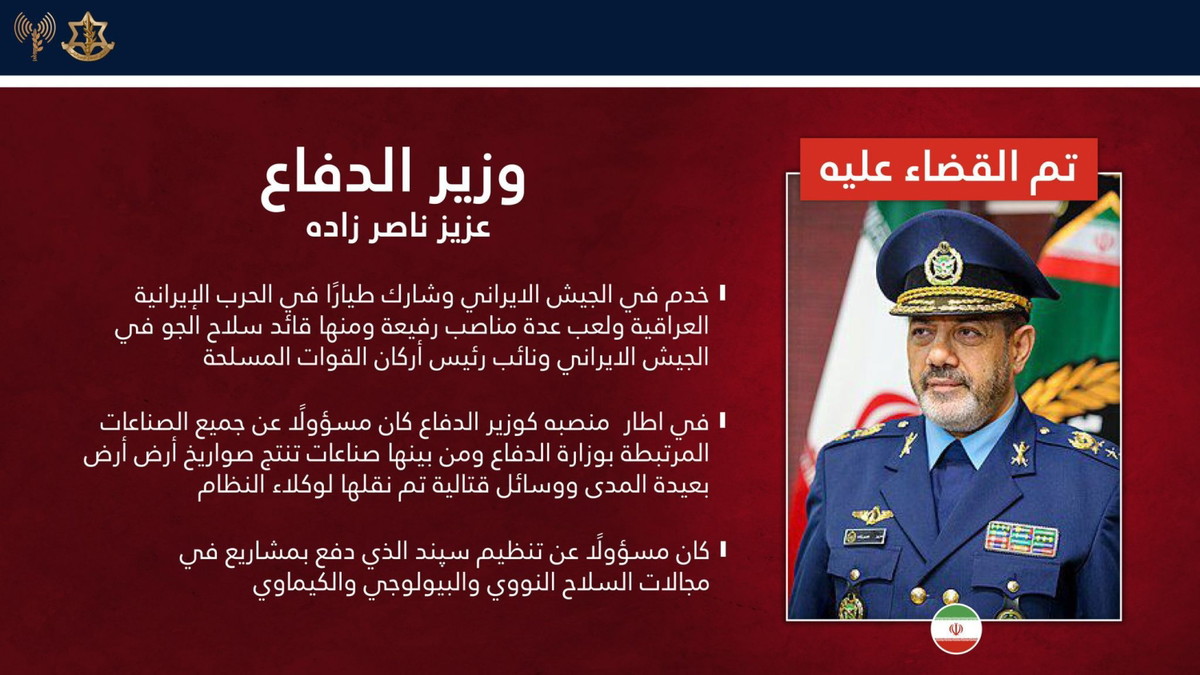 تم القضاء عليه

وزير الدفاع
عزيز ناصر زاده

خدم في الجيش الايراني وشارك طيارًا في الحرب الإيرانية العراقية ولعب عدة مناصب رفيعة ومنها قائد سلاح الجو في الجيش الايراني ونائب رئيس أركان القوات المسلحة

في اطار منصبه كوزير الدفاع كان مسؤولًا عن جميع الصناعات المرتبطة بوزارة الدفاع ومن بينها صناعات تنتج صواريخ أرض أرض بعيدة المدى ووسائل قتالية تم نقلها لوكلاء النظام

كان مسؤولًا عن تنظيم سپند الذي دفع بمشاريع في مجالات السلاح النووي والبيولوجي والكيماوي